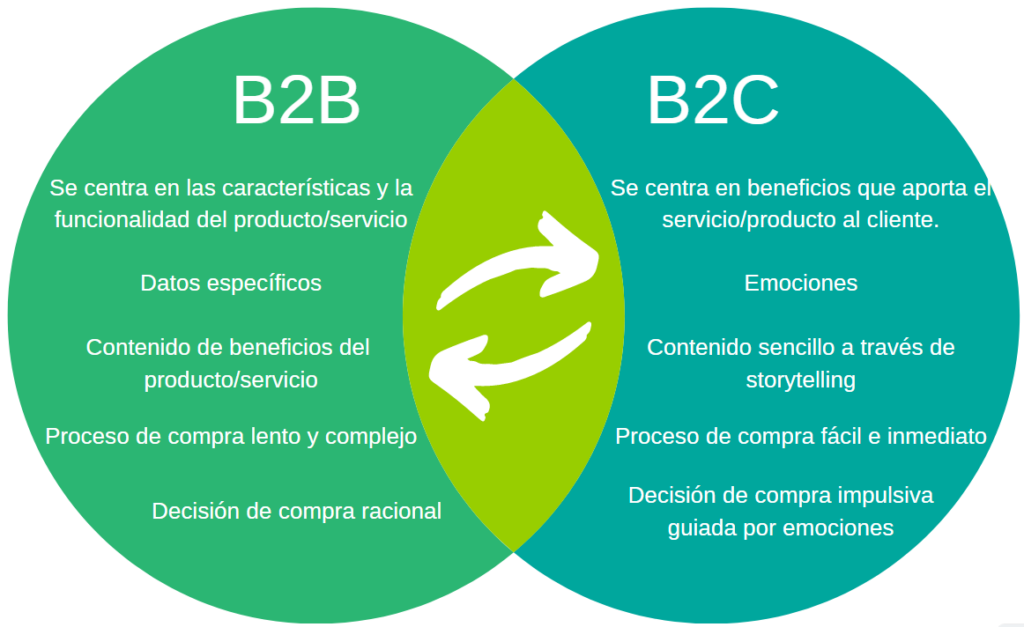 B2B

Se centra en las características y la funcionalidad del producto/servicio

Datos específicos

Contenido de beneficios del producto/servicio

Proceso de compra lento y complejo

Decisión de compra racional

B2C

Se centra en beneficios que aporta el servicio/producto al cliente.

Emociones

Contenido sencillo a través de storytelling

Proceso de compra fácil e inmediato

Decisión de compra impulsiva guiada por emociones